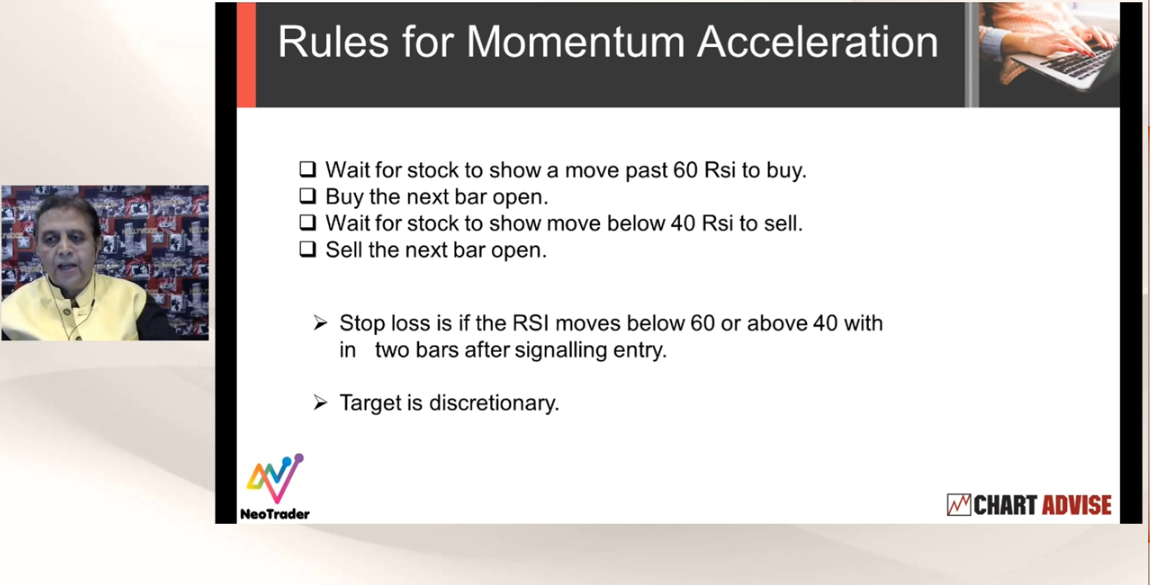 Rules for Momentum Acceleration

❑ Wait for stock to show a move past 60 Rsi to buy.
❑ Buy the next bar open.
❑ Wait for stock to show move below 40 Rsi to sell.
❑ Sell the next bar open.

➢ Stop loss is if the RSI moves below 60 or above 40 with in two bars after signalling entry.

➢ Target is discretionary.

NeoTrader

CHART ADVISE